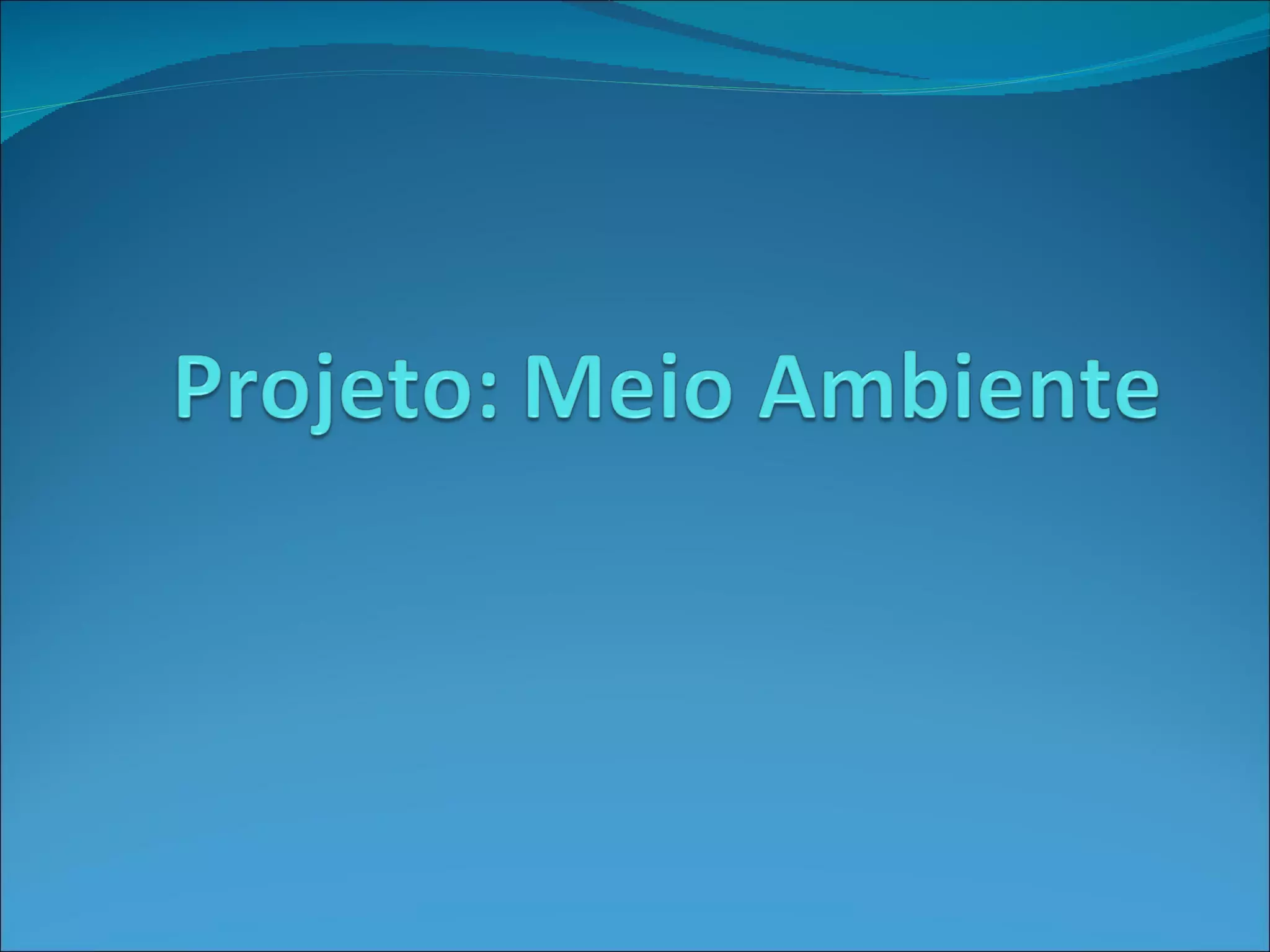 Projeto: Meio Ambiente